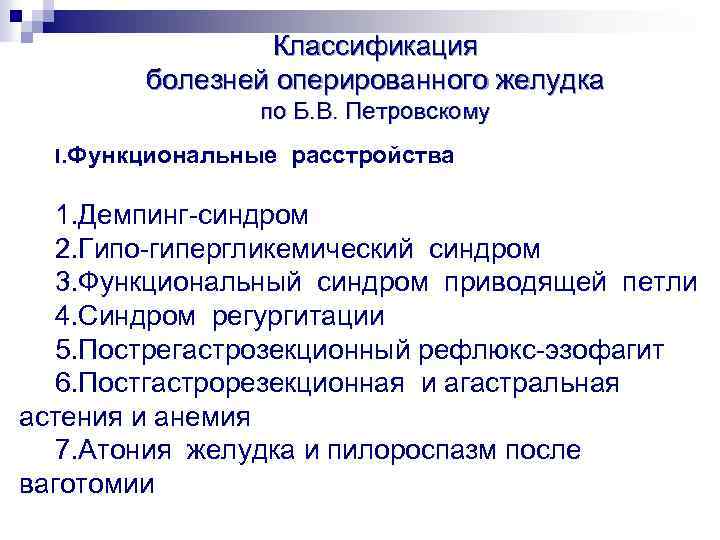 Классификация
болезней оперированного желудка
по Б.В. Петровскому

I.Функциональные расстройства

1.Демпинг-синдром
2.Гипо-гипергликемический синдром
3.Функциональный синдром приводящей петли
4.Синдром регургитации
5.Пострегастрозекционный рефлюкс-эзофагит
6.Постгастрорезекционная и агастральная астения и анемия
7.Атония желудка и пилороспазм после ваготомии